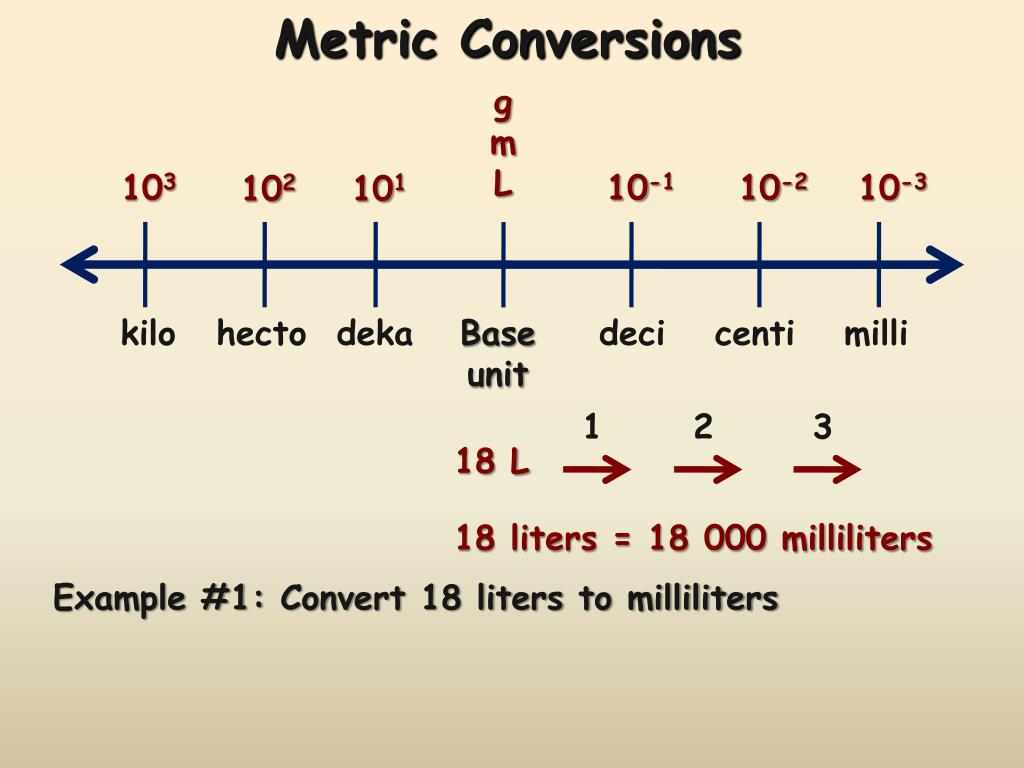 Metric Conversions

g
m
L

$10^3$ $10^2$ $10^1$ $10^{-1}$ $10^{-2}$ $10^{-3}$

kilo hecto deka Base unit deci centi milli

1 2 3

18 L

18 liters = 18 000 milliliters

Example #1: Convert 18 liters to milliliters